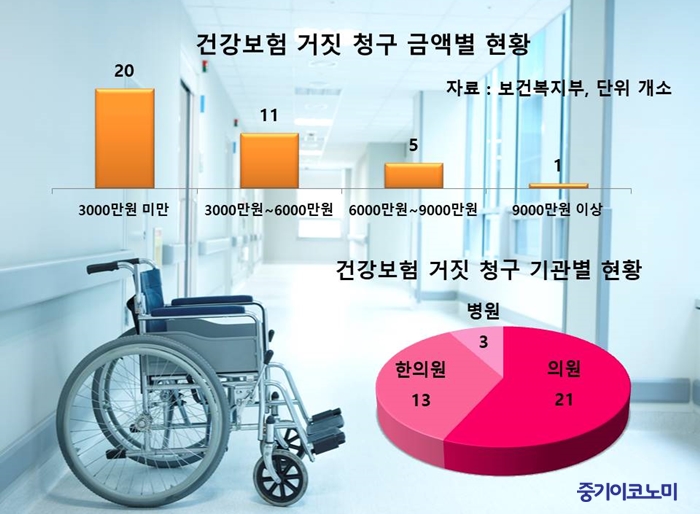 건강보험 거짓 청구 금액별 현황

자료 : 보건복지부, 단위 개소

20
11
5
1

3000만원 미만
3000만원~6000만원
6000만원~9000만원
9000만원 이상

건강보험 거짓 청구 기관별 현황

병원
3
한의원
13
의원
21

중기이코노미